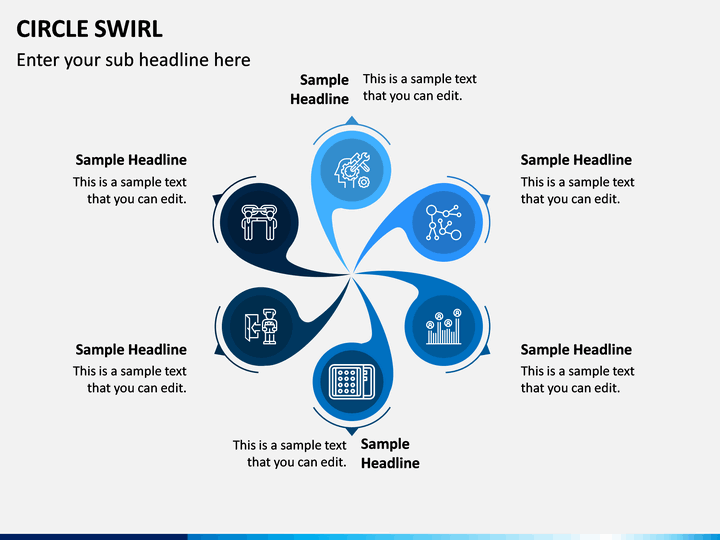 CIRCLE SWIRL

Enter your sub headline here

Sample Headline

This is a sample text that you can edit.

Sample Headline

This is a sample text that you can edit.

Sample Headline

This is a sample text that you can edit.

Sample Headline

This is a sample text that you can edit.

Sample Headline

This is a sample text that you can edit.

This is a sample text that you can edit.

Sample Headline